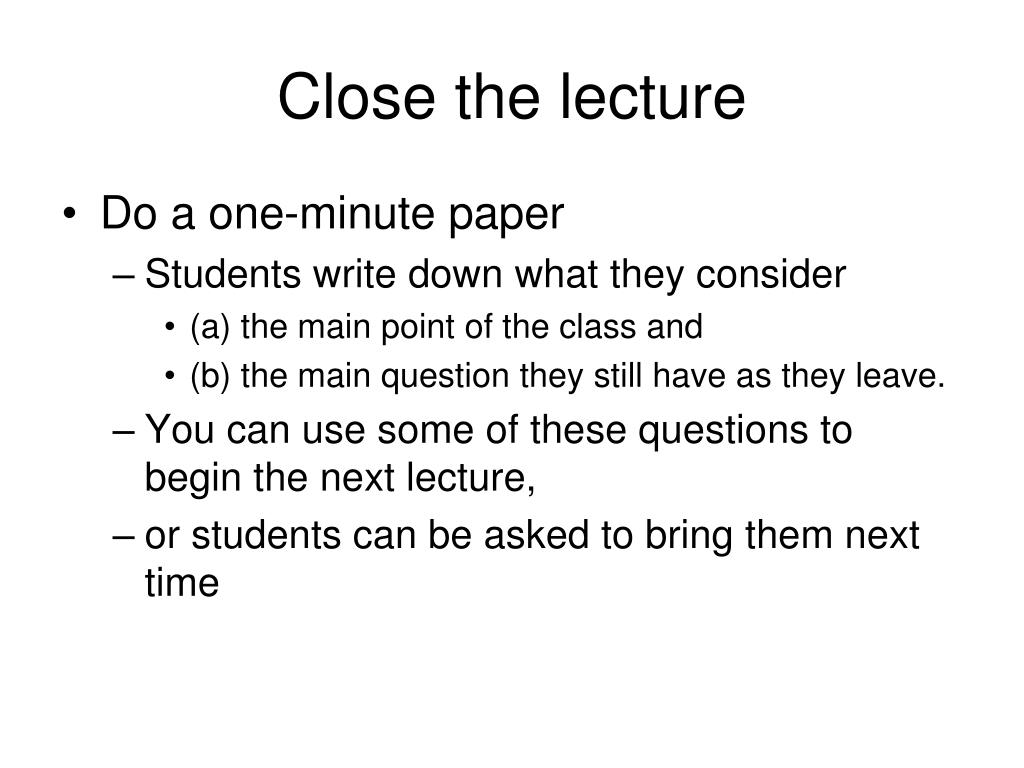 Close the lecture

• Do a one-minute paper
– Students write down what they consider
• (a) the main point of the class and
• (b) the main question they still have as they leave.
– You can use some of these questions to begin the next lecture,
– or students can be asked to bring them next time